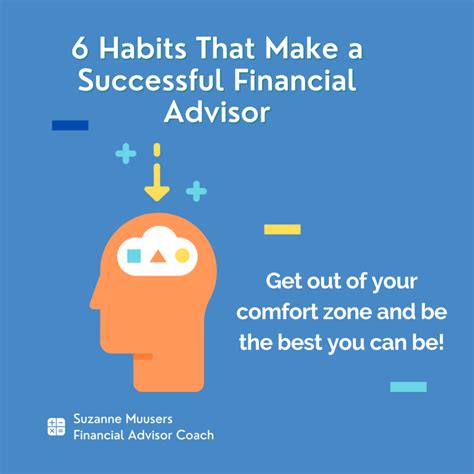 6 Habits That Make a Successful Financial Advisor

Get out of your comfort zone and be the best you can be!

Suzanne Muusers
Financial Advisor Coach